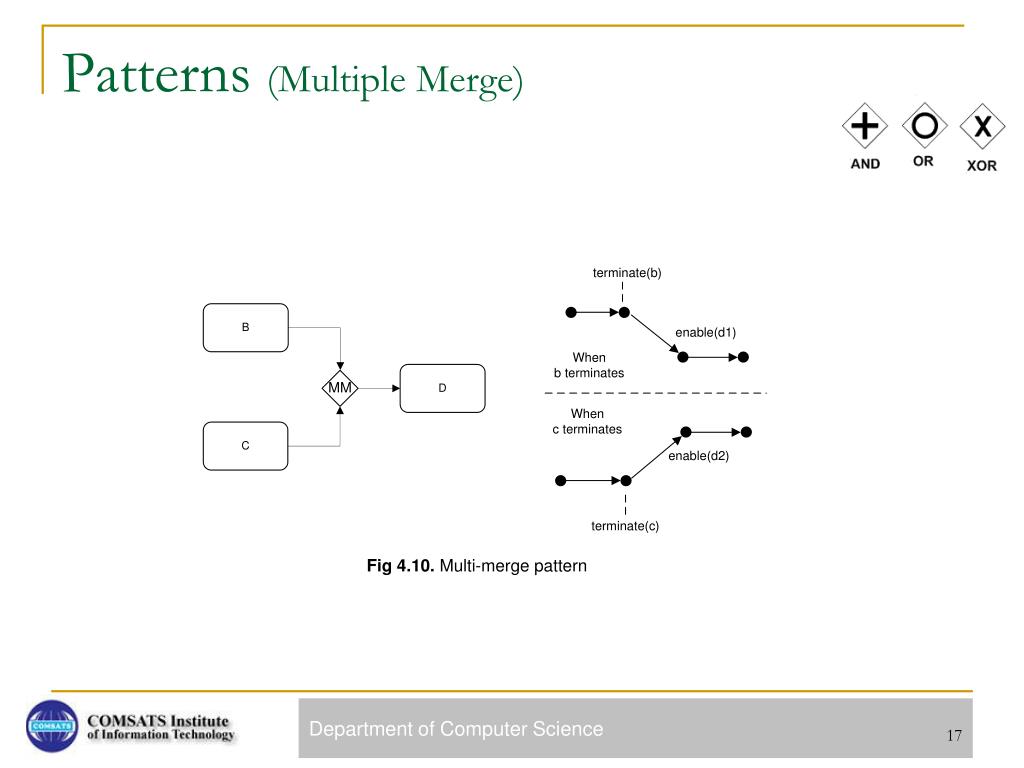 Patterns (Multiple Merge)

AND OR XOR

B

MM

D

C

terminate(b)

enable(d1)

When
b terminates

When
c terminates

enable(d2)

terminate(c)

**Fig 4.10.** Multi-merge pattern

COMSATS

COMSATS Institute
of Information Technology

Department of Computer Science

17